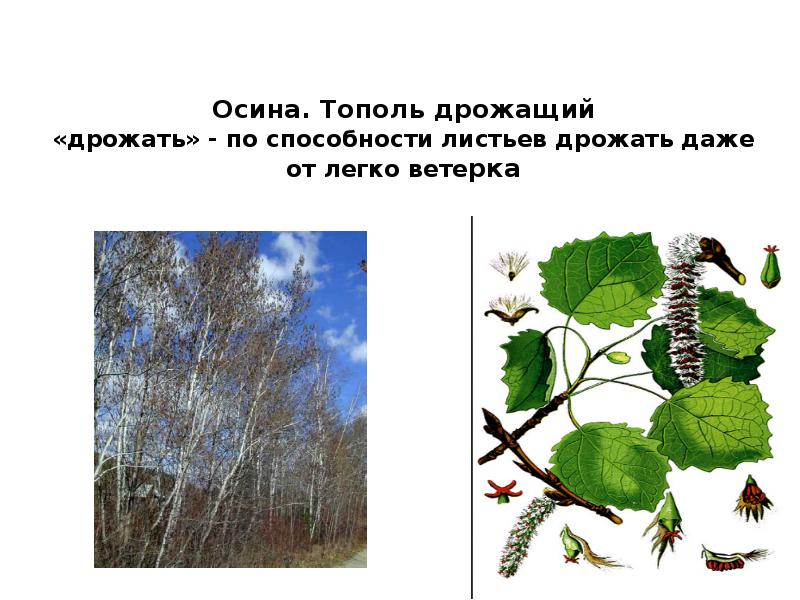 Осина. Тополь дрожащий
«дрожать» - по способности листьев дрожать даже от легко ветерка